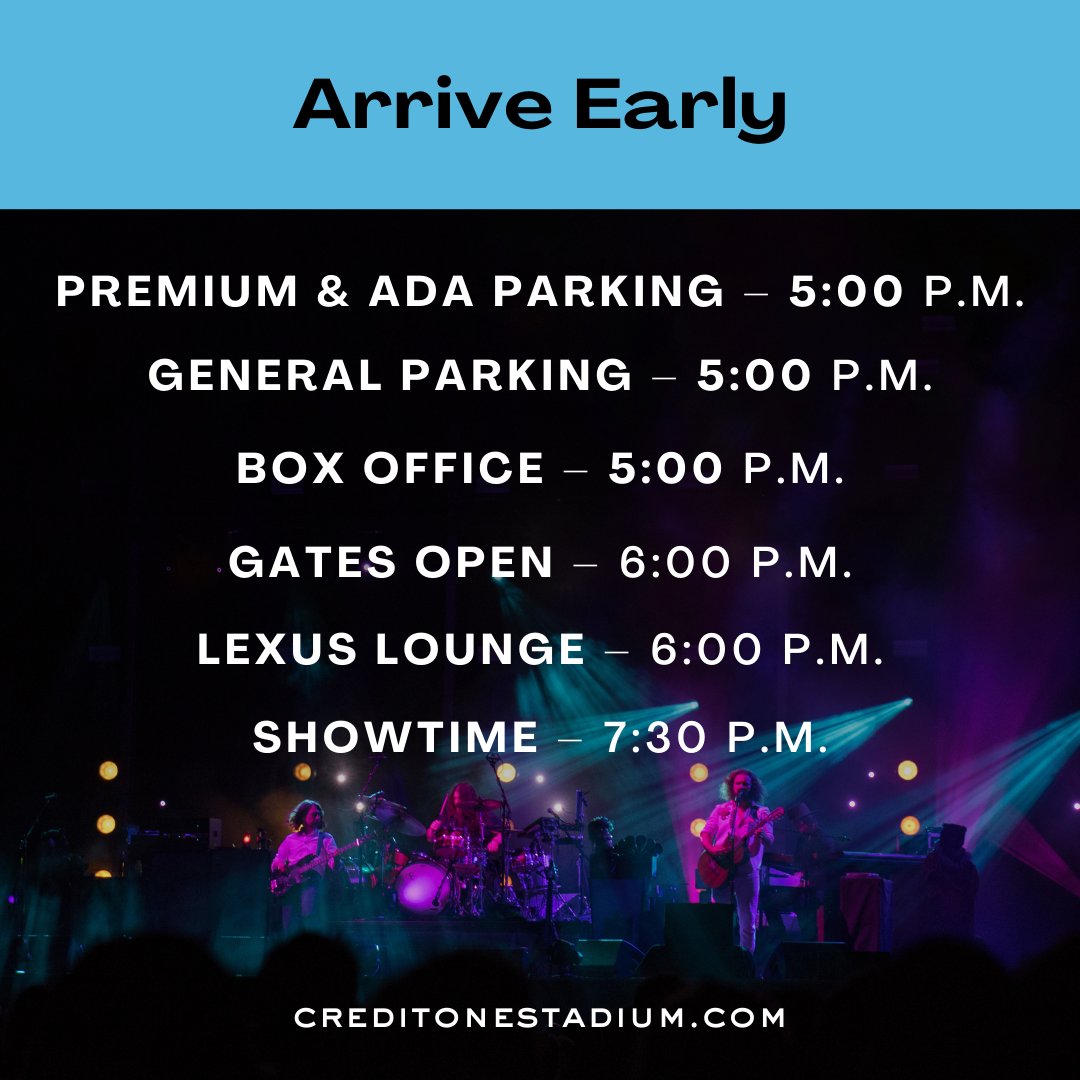 Arrive Early

PREMIUM & ADA PARKING – 5:00 P.M.

GENERAL PARKING – 5:00 P.M.

BOX OFFICE – 5:00 P.M.

GATES OPEN – 6:00 P.M.

LEXUS LOUNGE – 6:00 P.M.

SHOWTIME – 7:30 P.M.

CREDITONESTADIUM.COM